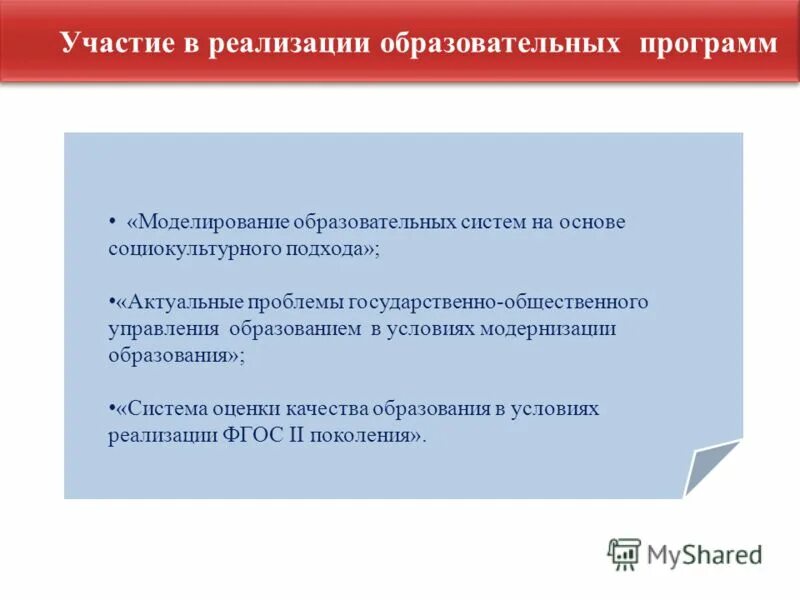 Участие в реализации образовательных программ

• «Моделирование образовательных систем на основе социокультурного подхода»;

•«Актуальные проблемы государственно-общественного управления образованием в условиях модернизации образования»;

•«Система оценки качества образования в условиях реализации ФГОС II поколения».

MyShared